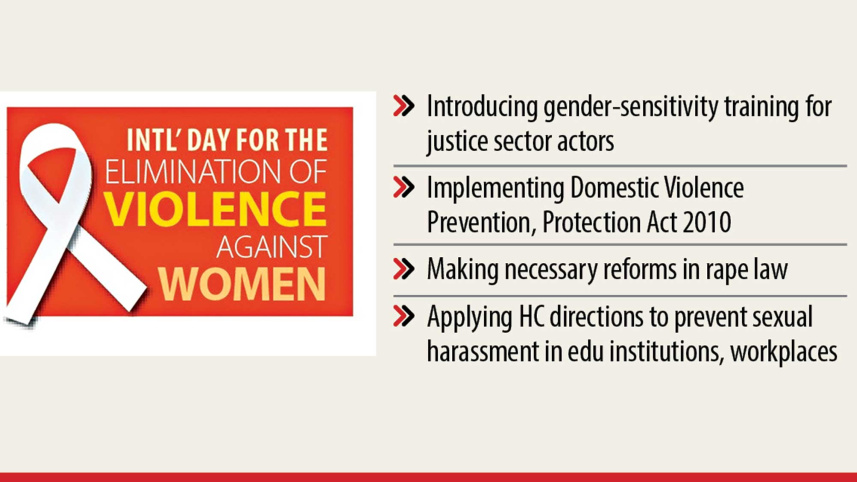 INTL' DAY FOR THE ELIMINATION OF VIOLENCE AGAINST WOMEN

» Introducing gender-sensitivity training for justice sector actors

» Implementing Domestic Violence Prevention, Protection Act 2010

» Making necessary reforms in rape law

» Applying HC directions to prevent sexual harassment in edu institutions, workplaces